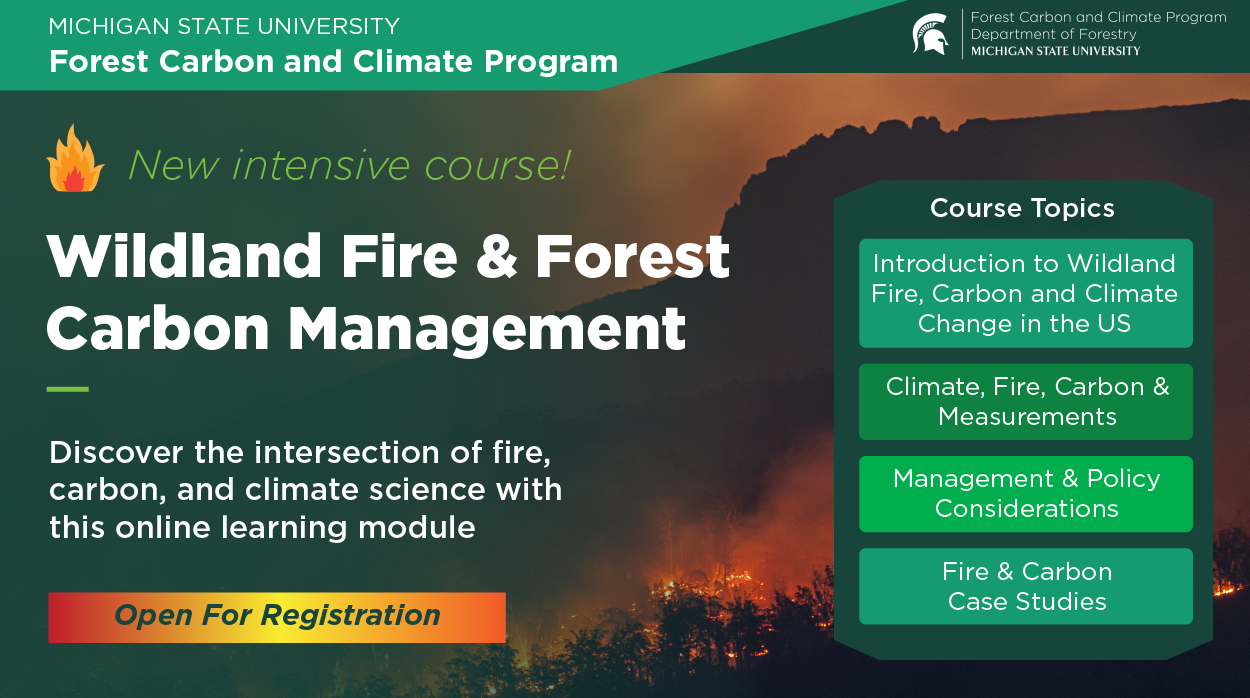 MICHIGAN STATE UNIVERSITY
Forest Carbon and Climate Program

Forest Carbon and Climate Program
Department of Forestry
MICHIGAN STATE UNIVERSITY

New intensive course!

Wildland Fire & Forest Carbon Management

Discover the intersection of fire, carbon, and climate science with this online learning module

Open For Registration

Course Topics

Introduction to Wildland Fire, Carbon and Climate Change in the US

Climate, Fire, Carbon & Measurements

Management & Policy Considerations

Fire & Carbon Case Studies